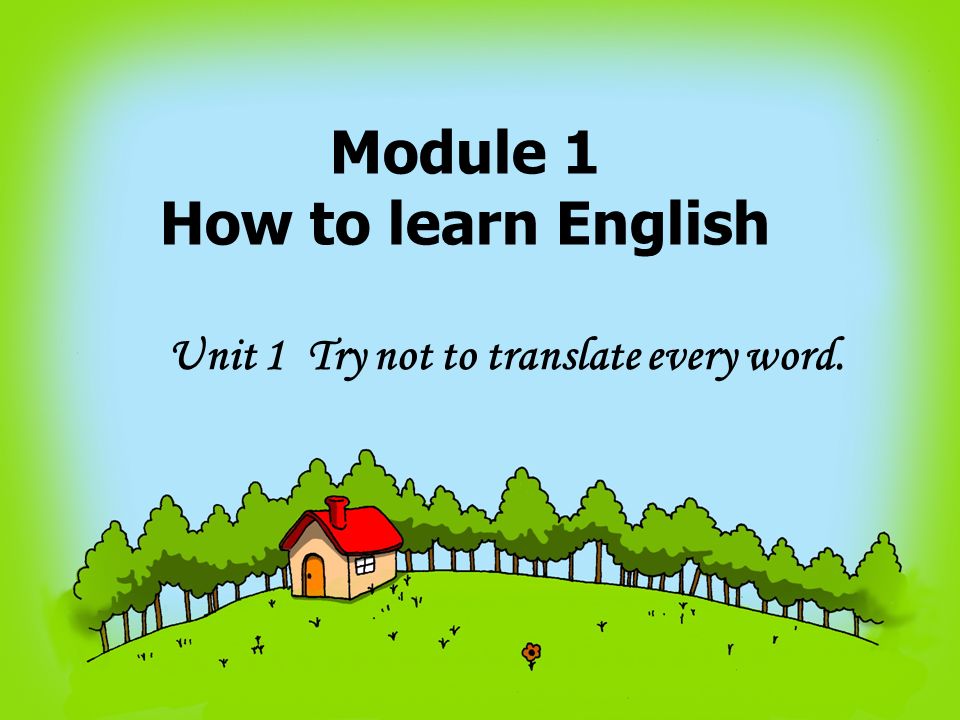 Module 1
How to learn English

Unit 1  Try not to translate every word.